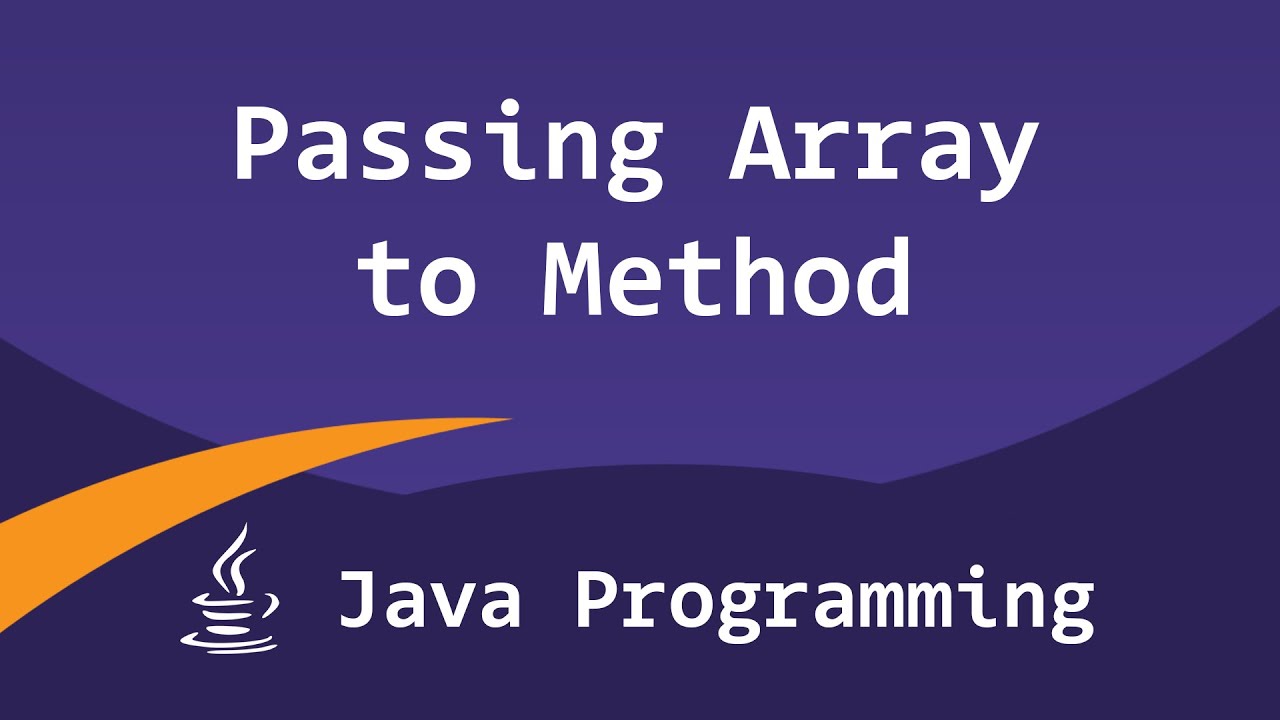 Passing Array to Method

Java Programming